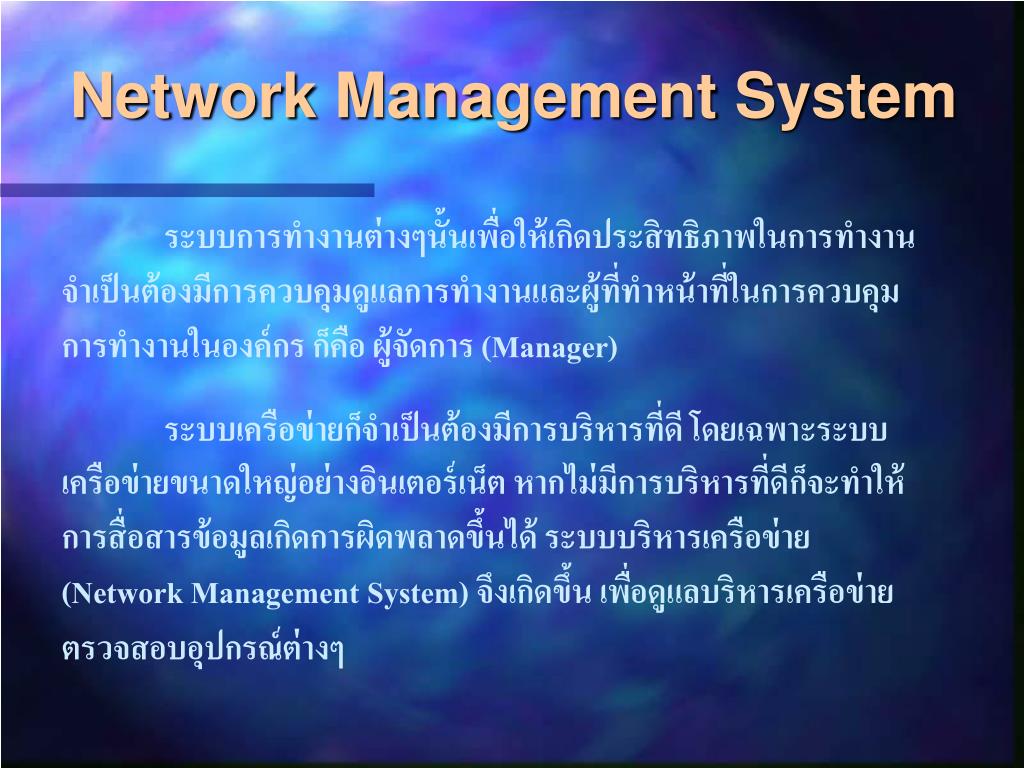 Network Management System

ระบบการทำงานต่างๆนั้นเพื่อให้เกิดประสิทธิภาพในการทำงาน จำเป็นต้องมีการควบคุมดูแลการทำงานและผู้ที่ทำหน้าที่ในการควบคุมการทำงานในองค์กร ก็คือ ผู้จัดการ (Manager)

ระบบเครือข่ายก็จำเป็นต้องมีการบริหารที่ดี โดยเฉพาะระบบเครือข่ายขนาดใหญ่อย่างอินเตอร์เน็ต หากไม่มีการบริหารที่ดีก็จะทำให้การสื่อสารข้อมูลเกิดการผิดพลาดขึ้นได้ ระบบบริหารเครือข่าย (Network Management System) จึงเกิดขึ้น เพื่อดูแลบริหารเครือข่าย ตรวจสอบอุปกรณ์ต่างๆ